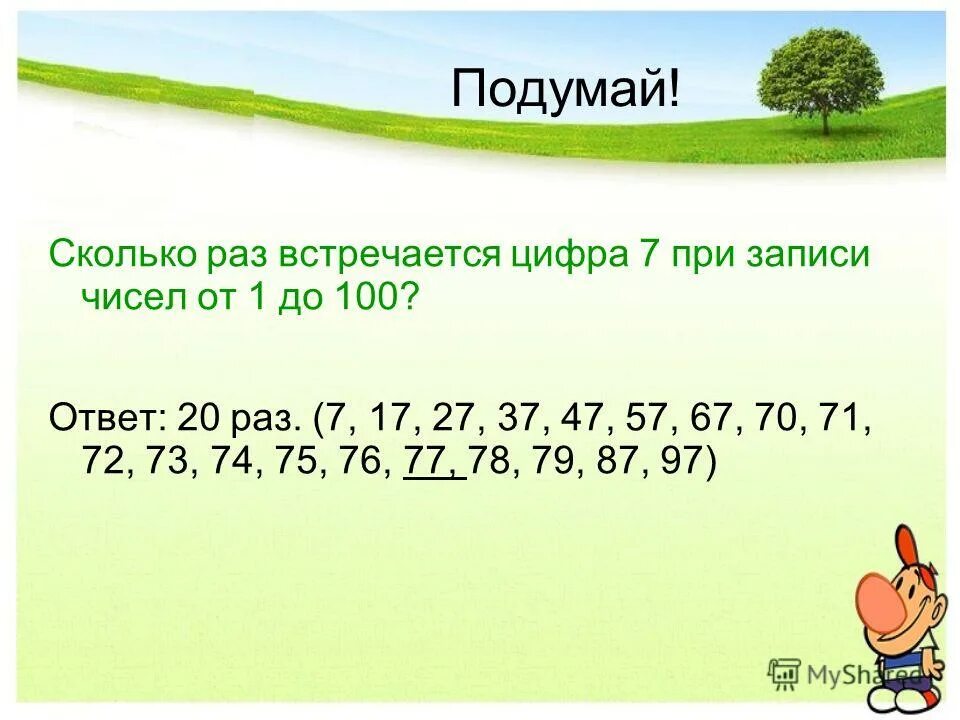 Подумай!

Сколько раз встречается цифра 7 при записи чисел от 1 до 100?

Ответ: 20 раз. (7, 17, 27, 37, 47, 57, 67, 70, 71, 72, 73, 74, 75, 76, 77, 78, 79, 87, 97)

MyShared